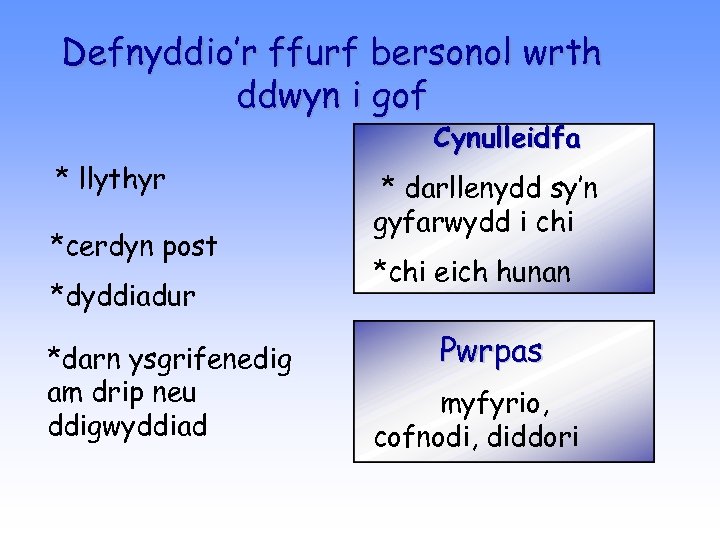 Defnyddio'r ffurf bersonol wrth ddwyn i gof

* llythyr

*cerdyn post

*dyddiadur

*darn ysgrifenedig am drip neu ddigwyddiad

Cynulleidfa

* darllenydd sy'n gyfarwydd i chi

*chi eich hunan

Pwrpas

myfyrio, cofnodi, diddori